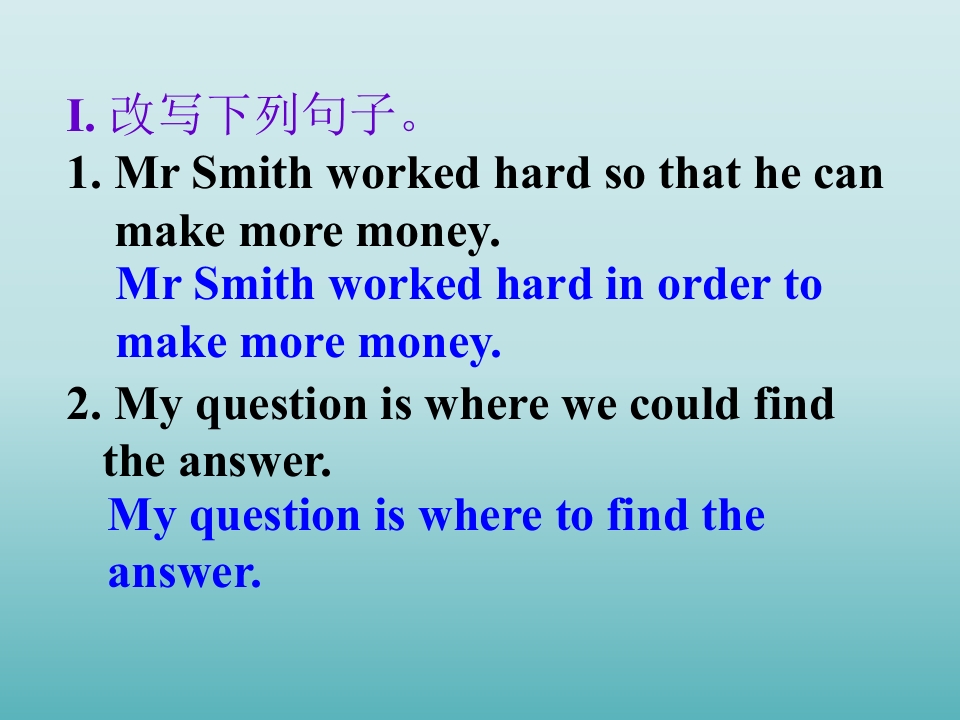 I. 改写下列句子。

1. Mr Smith worked hard so that he can make more money.

Mr Smith worked hard in order to make more money.

2. My question is where we could find the answer.

My question is where to find the answer.